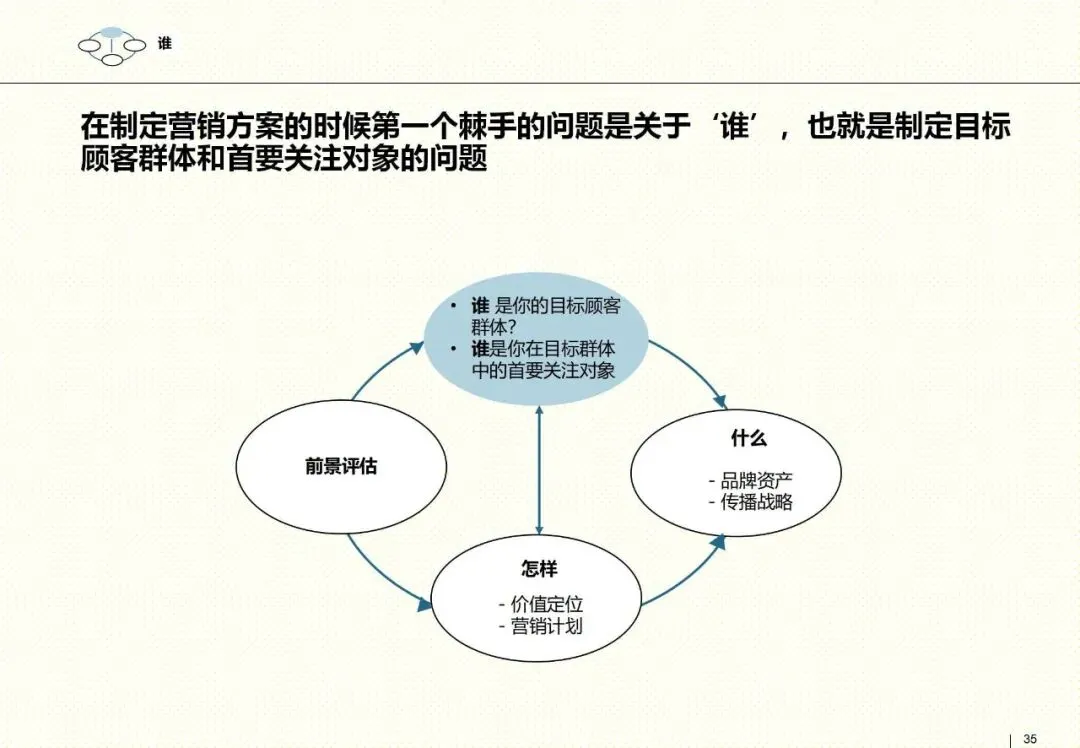 谁

在制定营销方案的时候第一个棘手的问题是关于‘谁’，也就是制定目标顾客群体和首要关注对象的问题

• 谁 是你的目标顾客群体?
• 谁是你在目标群体中的首要关注对象

前景评估

什么

- 品牌资产
- 传播战略

怎样

- 价值定位
- 营销计划

35